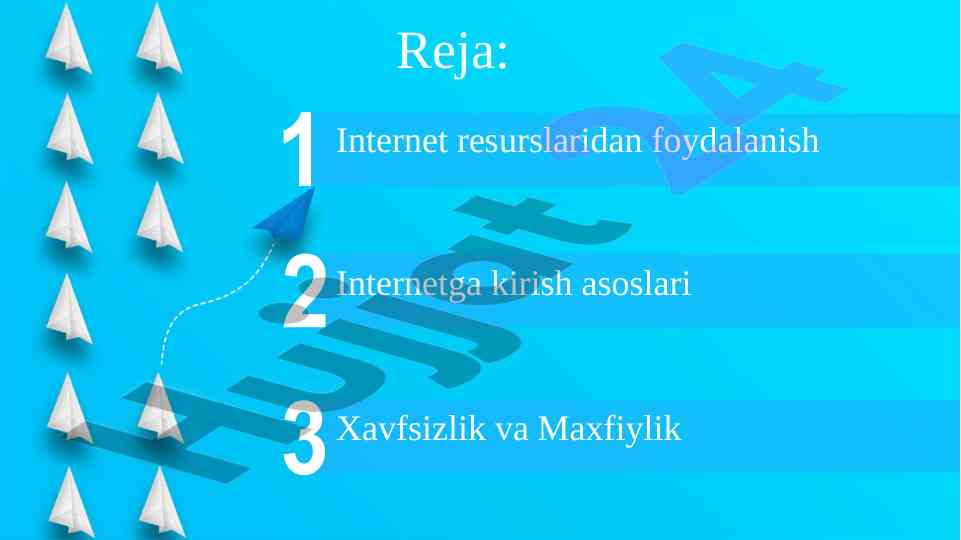 Reja:

1 Internet resurslaridan foydalanish

2 Internetga kirish asoslari

3 Xavfsizlik va Maxfiylik

Hujjat 24